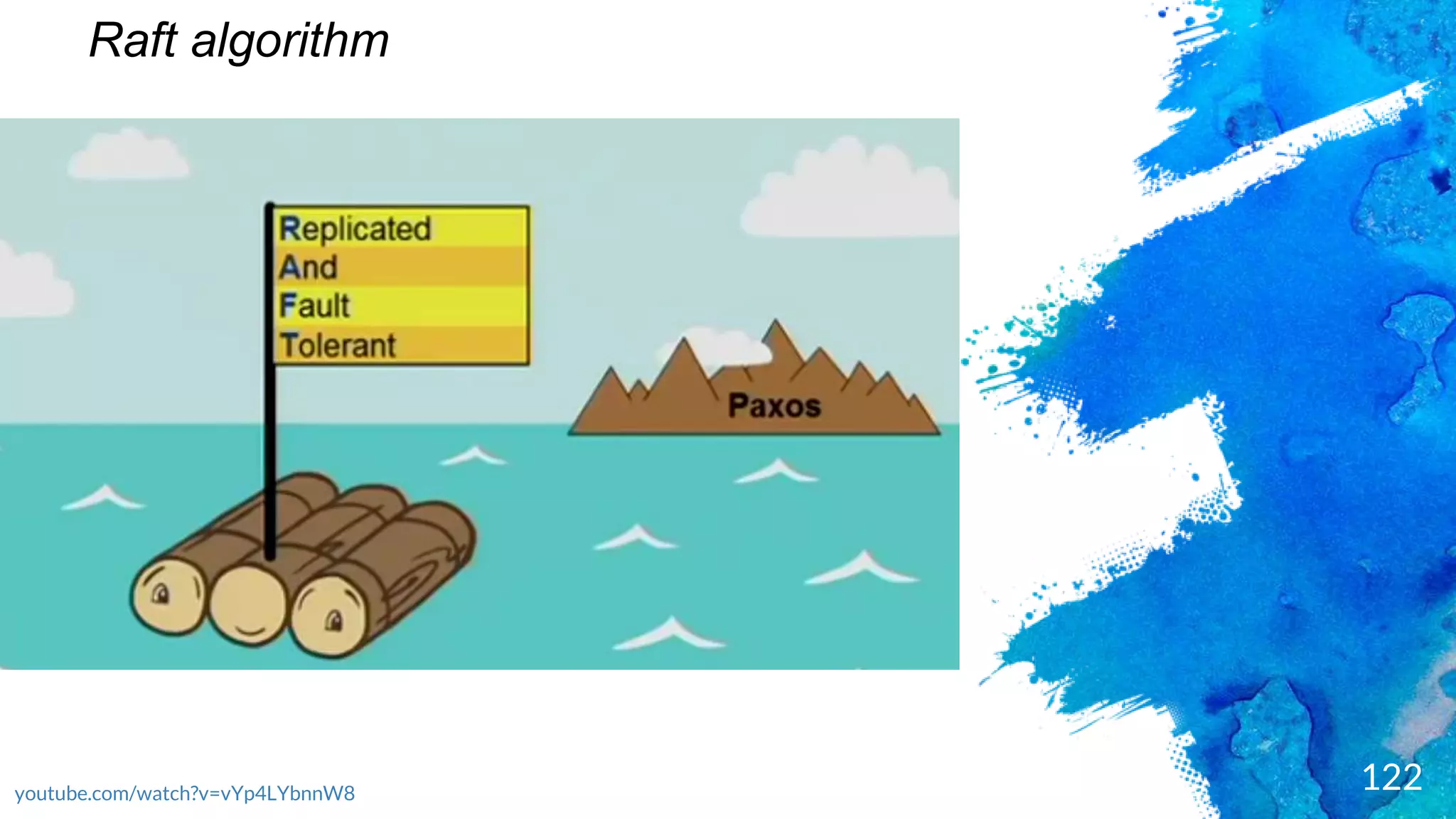 Raft algorithm

Replicated
And
Fault
Tolerant

Paxos

youtube.com/watch?v=vYp4LYbnnW8

122